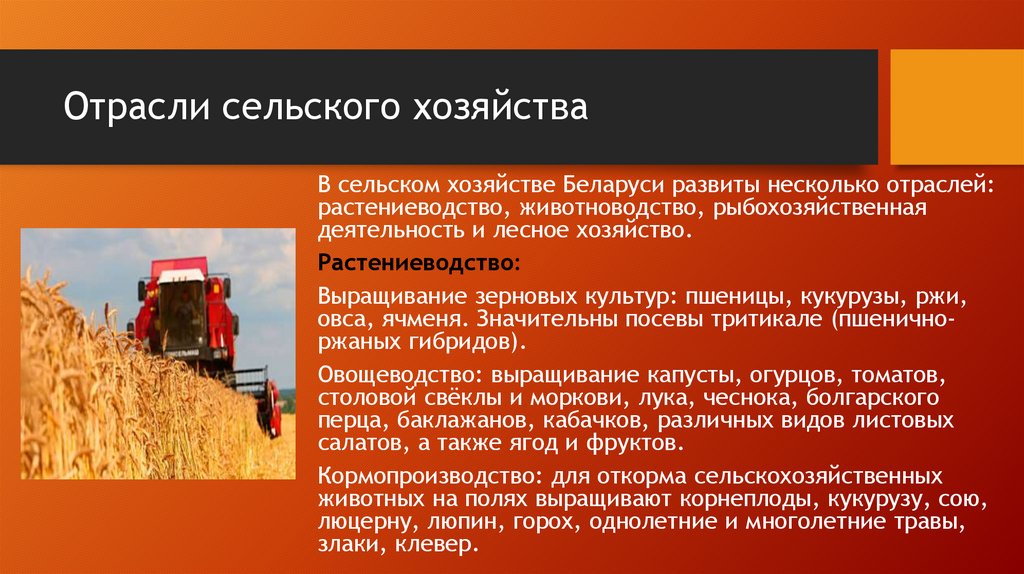 Отрасли сельского хозяйства

В сельском хозяйстве Беларуси развиты несколько отраслей: растениеводство, животноводство, рыбохозяйственная деятельность и лесное хозяйство.

Растениеводство:

Выращивание зерновых культур: пшеницы, кукурузы, ржи, овса, ячменя. Значительны посевы тритикале (пшенично-ржаных гибридов).

Овощеводство: выращивание капусты, огурцов, томатов, столовой свёклы и моркови, лука, чеснока, болгарского перца, баклажанов, кабачков, различных видов листовых салатов, а также ягод и фруктов.

Кормопроизводство: для откорма сельскохозяйственных животных на полях выращивают корнеплоды, кукурузу, сою, люцерну, люпин, горох, однолетние и многолетние травы, злаки, клевер.